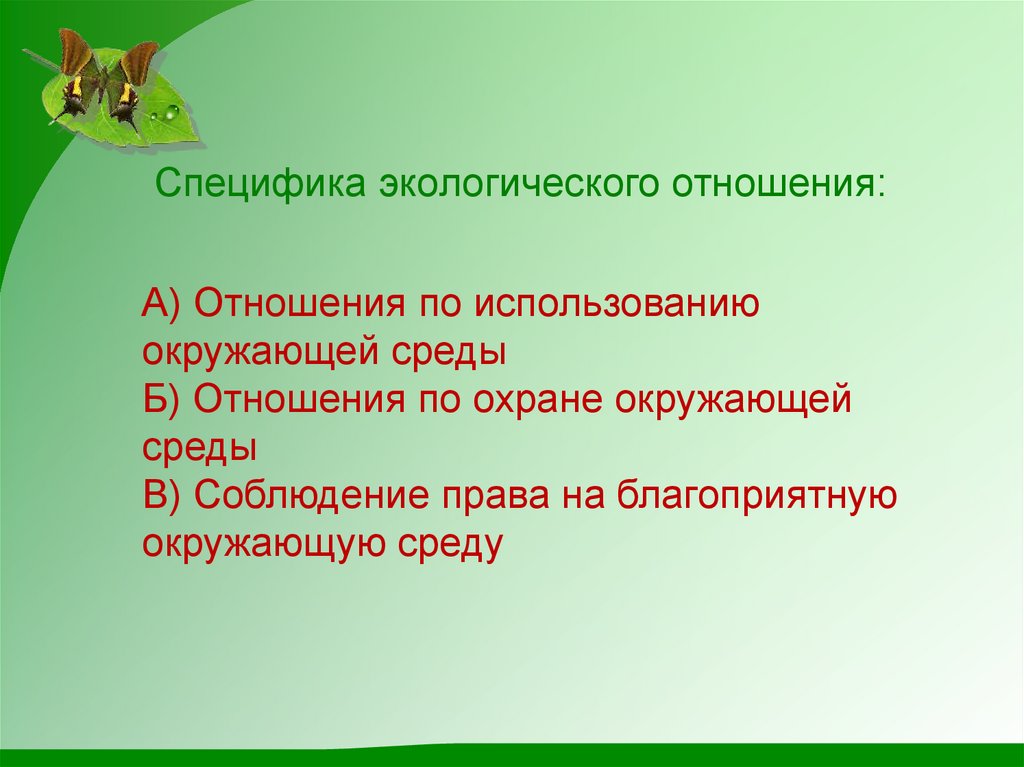 Специфика экологического отношения:

А) Отношения по использованию окружающей среды
Б) Отношения по охране окружающей среды
В) Соблюдение права на благоприятную окружающую среду